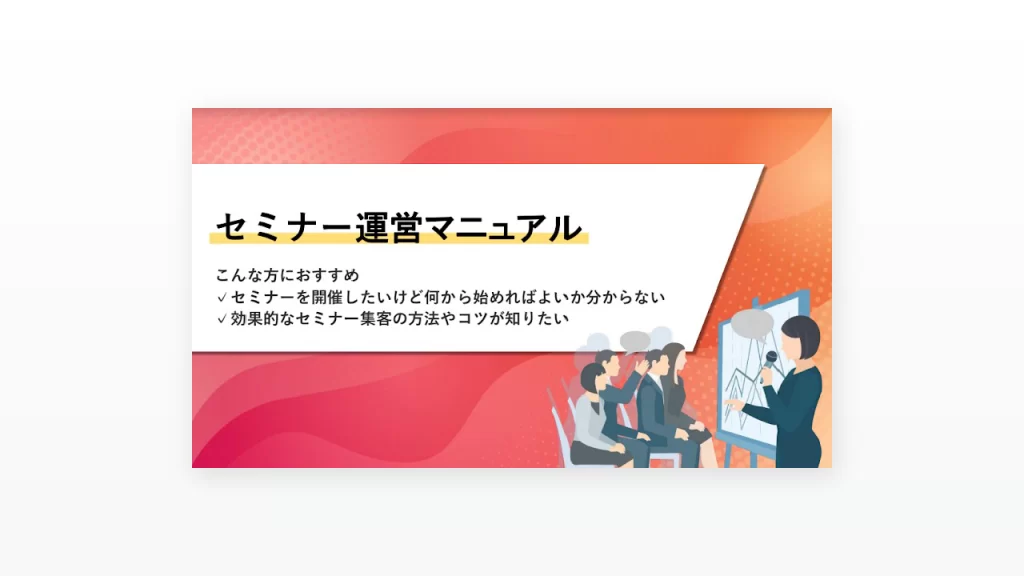 セミナー運営マニュアル

こんな方におすすめ
✓セミナーを開催したいけど何から始めればよいか分からない
✓効果的なセミナー集客の方法やコツが知りたい